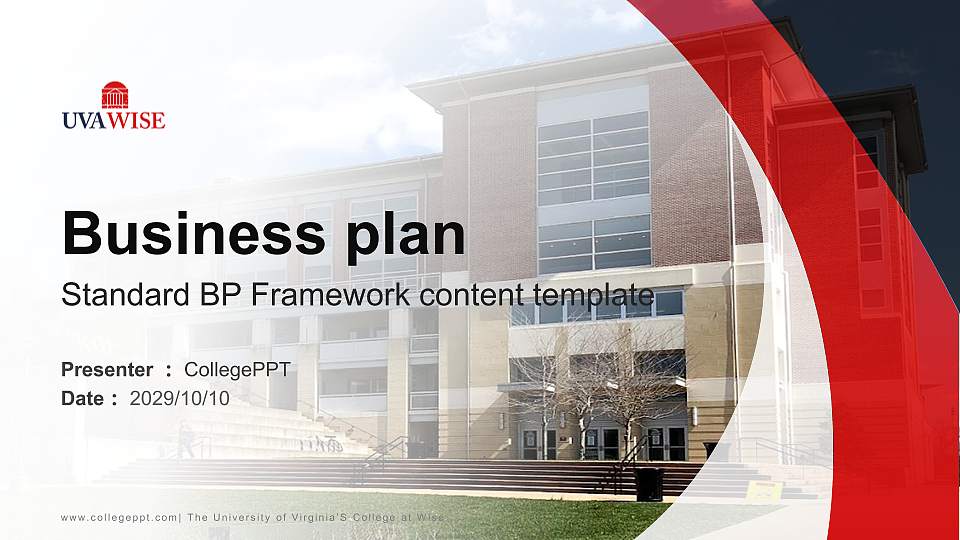 UVAWISE

Business plan

Standard BP Framework content template

Presenter ： CollegePPT
Date ： 2029/10/10

www.collegeppt.com| The University of Virginia'S College at Wise